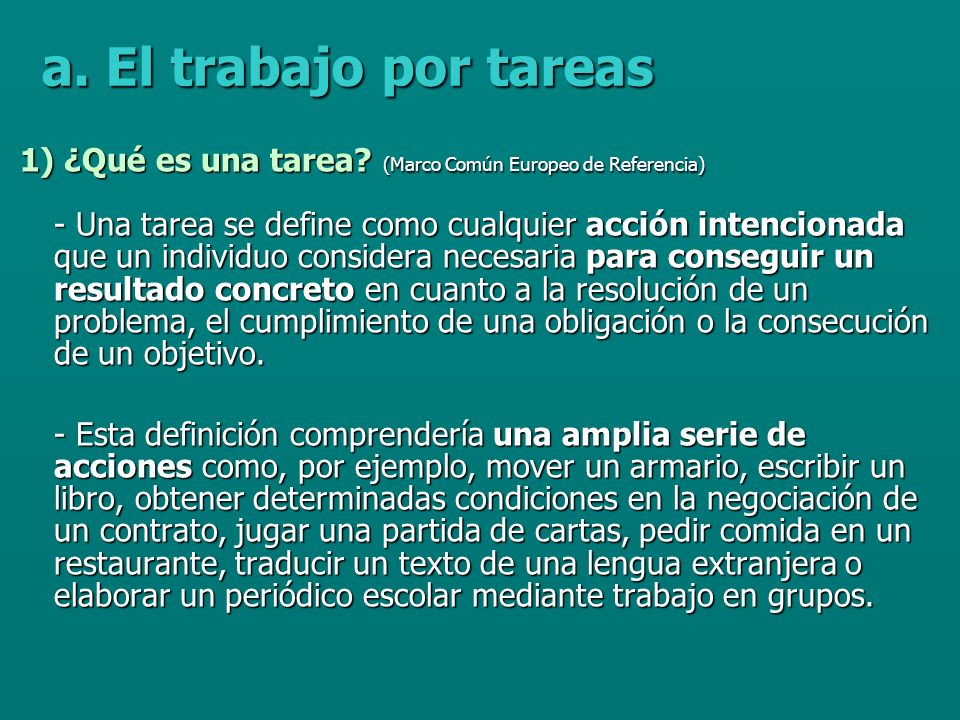 a. El trabajo por tareas

1) ¿Qué es una tarea? (Marco Común Europeo de Referencia)

- Una tarea se define como cualquier acción intencionada que un individuo considera necesaria para conseguir un resultado concreto en cuanto a la resolución de un problema, el cumplimiento de una obligación o la consecución de un objetivo.

- Esta definición comprendería una amplia serie de acciones como, por ejemplo, mover un armario, escribir un libro, obtener determinadas condiciones en la negociación de un contrato, jugar una partida de cartas, pedir comida en un restaurante, traducir un texto de una lengua extranjera o elaborar un periódico escolar mediante trabajo en grupos.